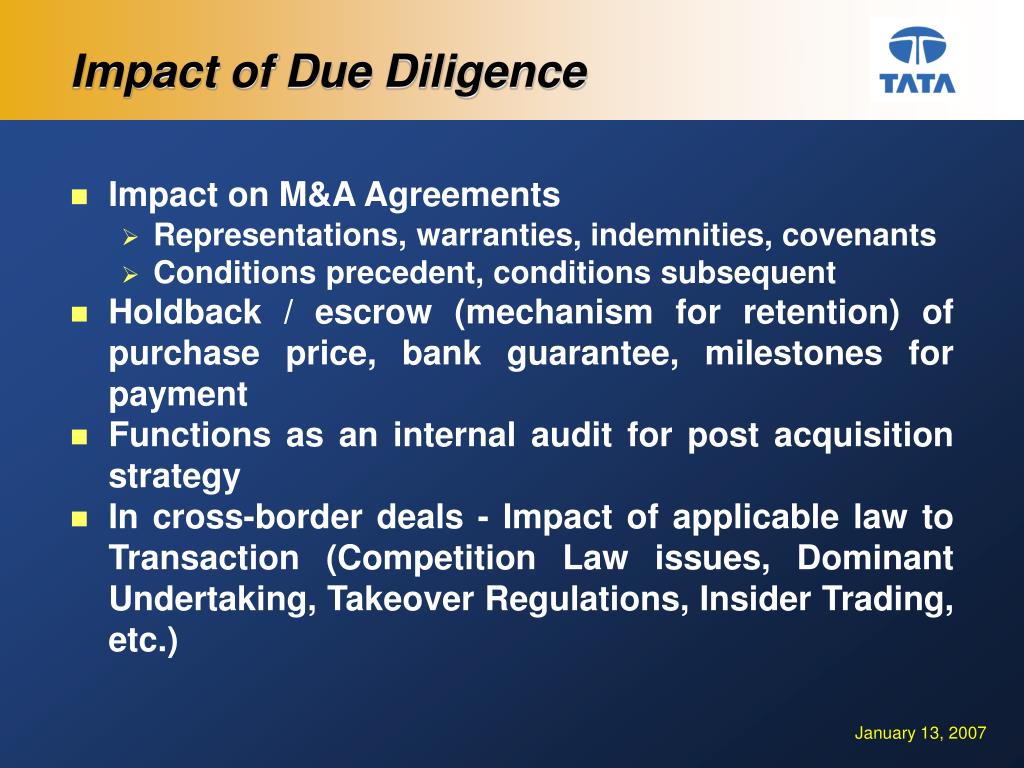 Impact of Due Diligence

TATA

- Impact on M&A Agreements
  - Representations, warranties, indemnities, covenants
  - Conditions precedent, conditions subsequent
- Holdback / escrow (mechanism for retention) of purchase price, bank guarantee, milestones for payment
- Functions as an internal audit for post acquisition strategy
- In cross-border deals - Impact of applicable law to Transaction (Competition Law issues, Dominant Undertaking, Takeover Regulations, Insider Trading, etc.)

January 13, 2007